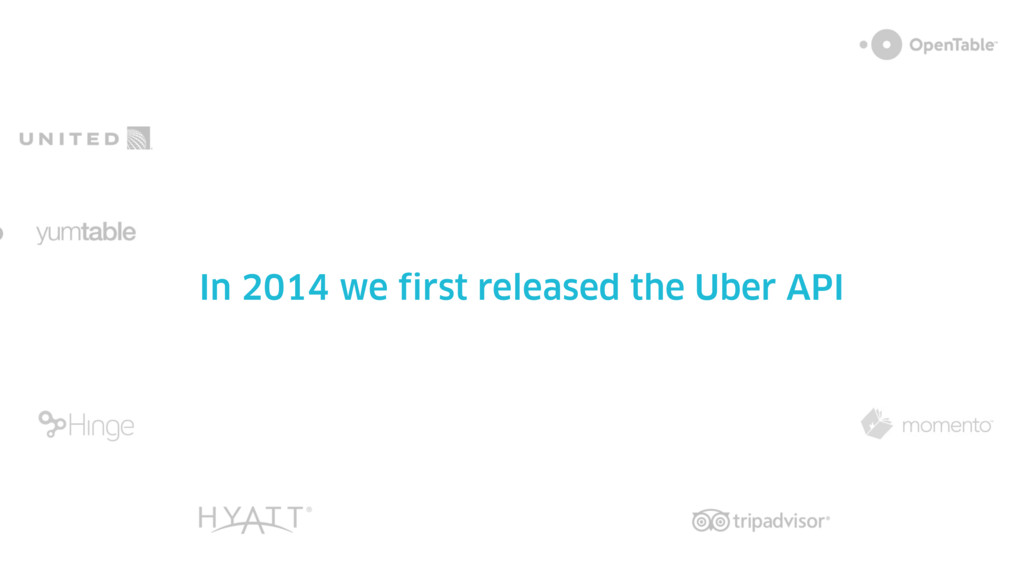 OpenTable

UNITED

yumtable

In 2014 we first released the Uber API

Hinge

momento

HYATT

tripadvisor